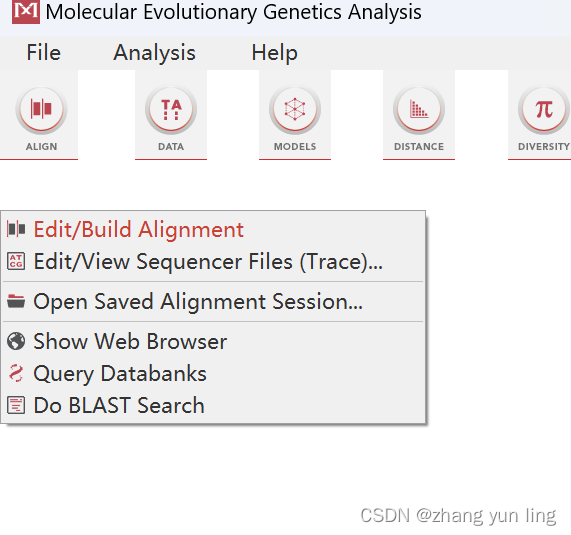 Molecular Evolutionary Genetics Analysis

File Analysis Help

ALIGN DATA MODELS DISTANCE DIVERSITY

Edit/Build Alignment
Edit/View Sequencer Files (Trace)...
Open Saved Alignment Session...
Show Web Browser
Query Databanks
Do BLAST Search

CSDN @zhang yun ling